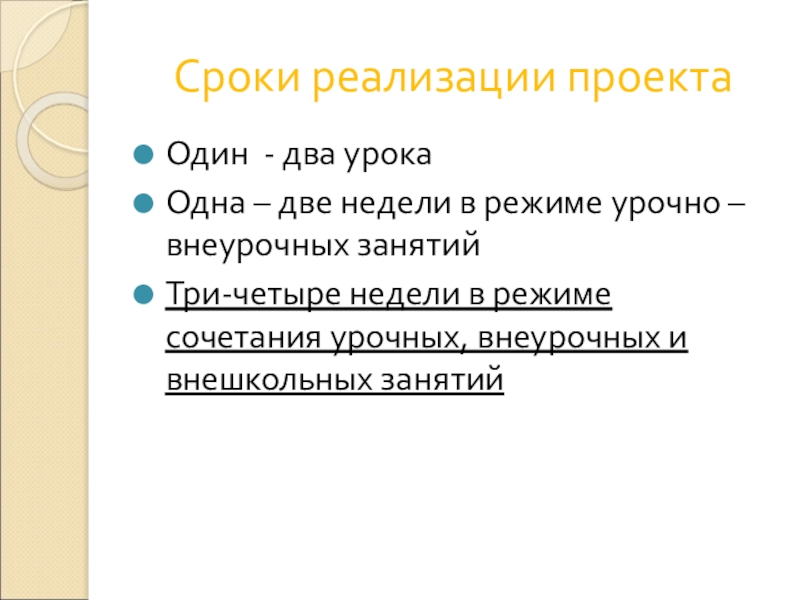 Сроки реализации проекта

Один - два урока

Одна – две недели в режиме урочно – внеурочных занятий

Три-четыре недели в режиме сочетания урочных, внеурочных и внешкольных занятий